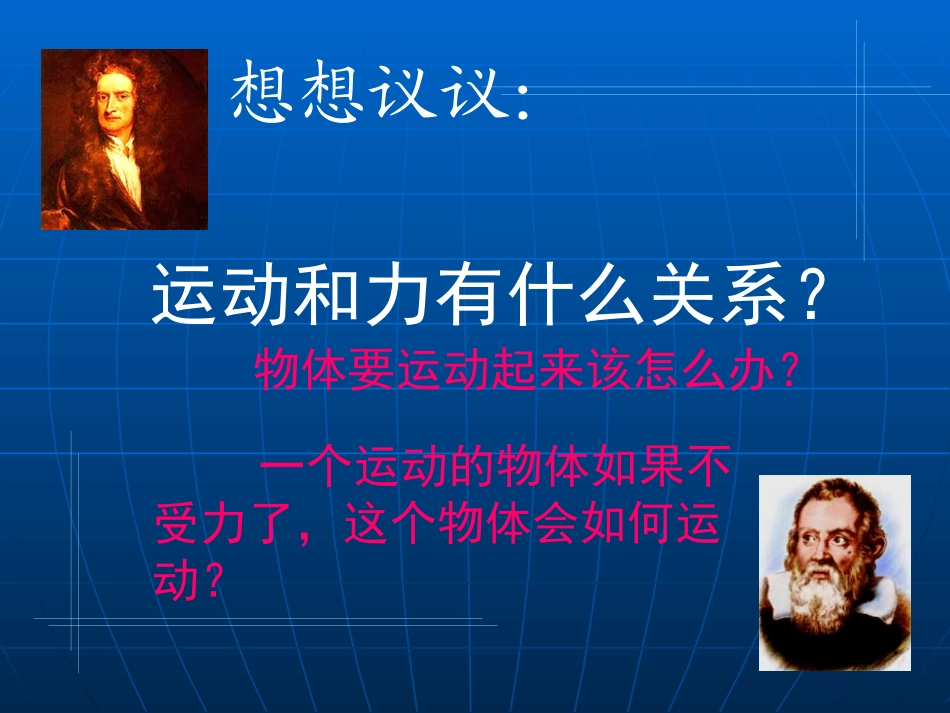 想想议议:

运动和力有什么关系？

物体要运动起来该怎么办？

一个运动的物体如果不受力了，这个物体会如何运动？